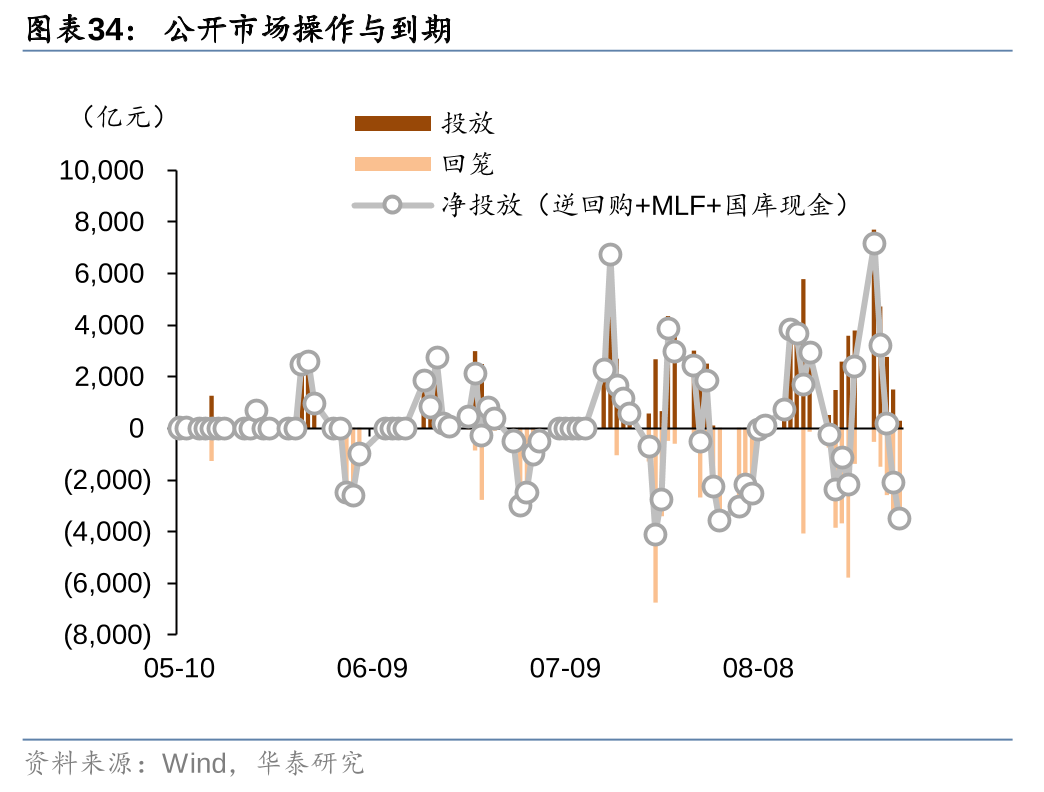 图表34： 公开市场操作与到期

（亿元）

投放
回笼
净投放（逆回购+MLF+国库现金）

10,000
8,000
6,000
4,000
2,000
0
(2,000)
(4,000)
(6,000)
(8,000)

05-10
06-09
07-09
08-08

资料来源：Wind，华泰研究